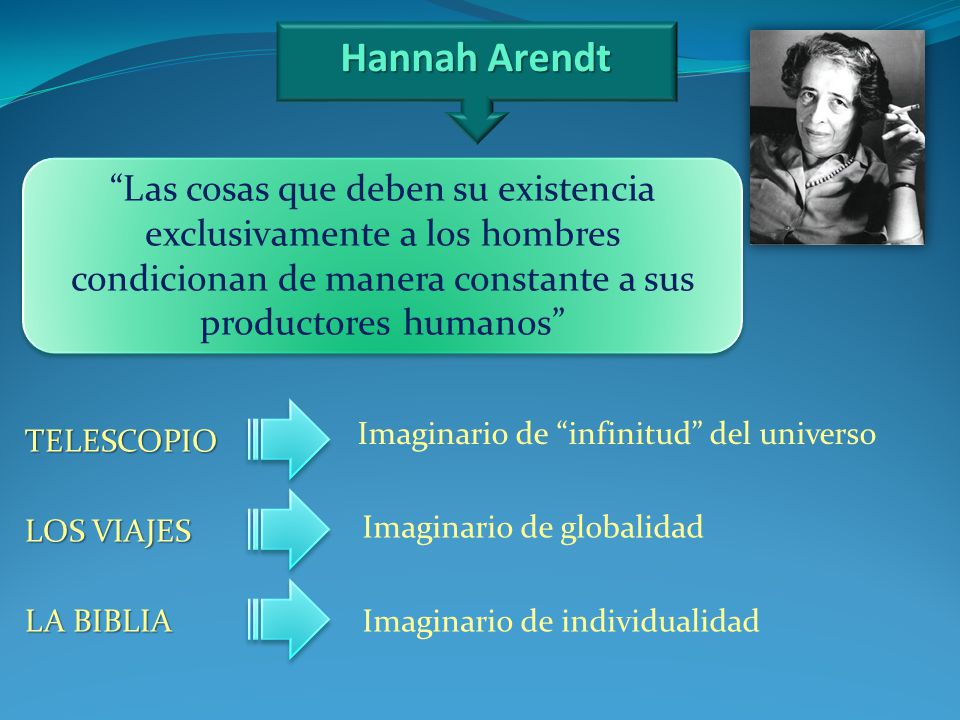 Hannah Arendt

“Las cosas que deben su existencia exclusivamente a los hombres condicionan de manera constante a sus productores humanos”

TELESCOPIO Imaginario de “infinitud” del universo

LOS VIAJES Imaginario de globalidad

LA BIBLIA Imaginario de individualidad